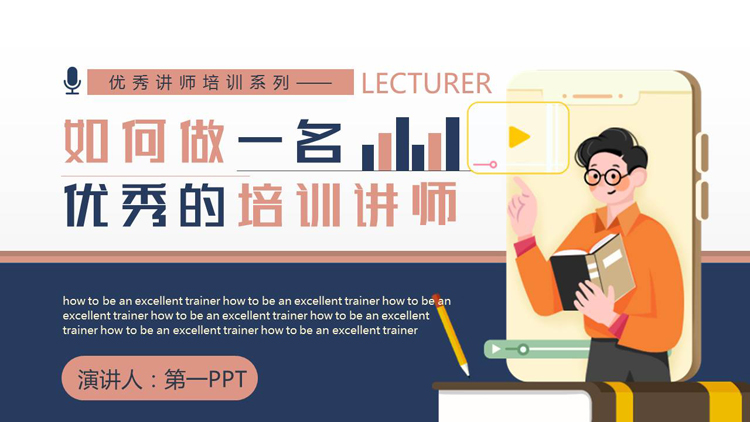 优秀讲师培训系列—— LECTURER

如何做一名
优秀的培训讲师

how to be an excellent trainer how to be an excellent trainer how to be an excellent trainer how to be an excellent trainer how to be an excellent trainer how to be an excellent trainer how to be an excellent trainer

演讲人：第一PPT